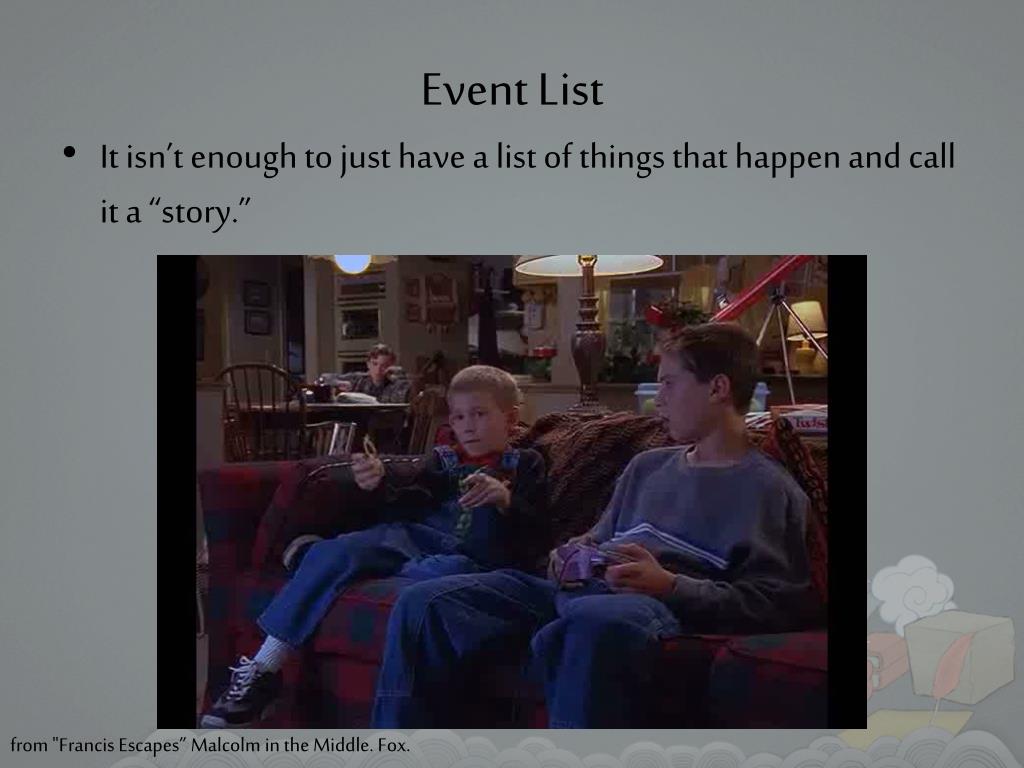 Event List

• It isn't enough to just have a list of things that happen and call it a "story."

from "Francis Escapes" Malcolm in the Middle. Fox.